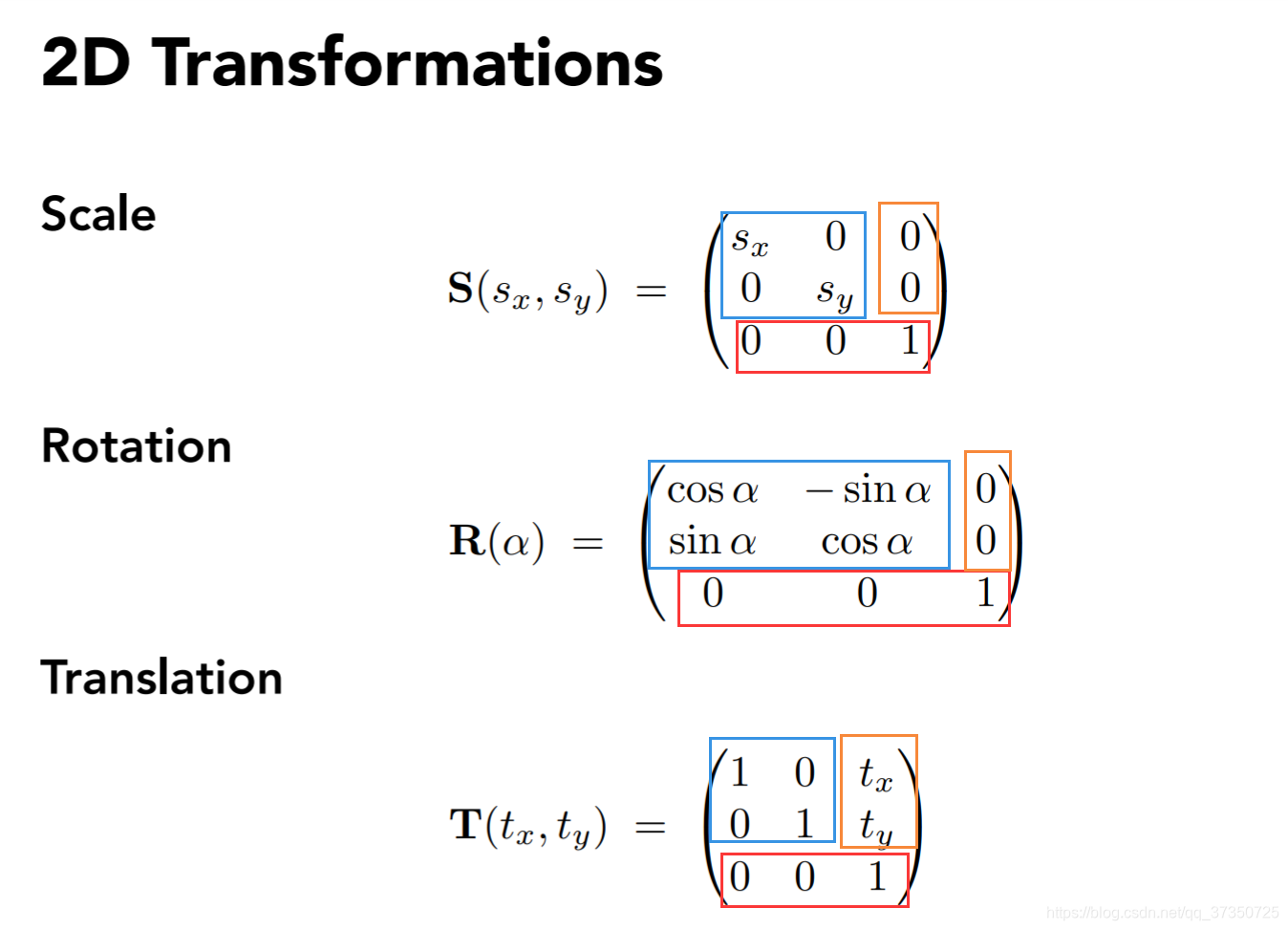 2D Transformations

Scale

$\mathbf{S}(s_x, s_y) = \begin{pmatrix} s_x & 0 & 0 \\ 0 & s_y & 0 \\ 0 & 0 & 1 \end{pmatrix}$

Rotation

$\mathbf{R}(\alpha) = \begin{pmatrix} \cos\alpha & -\sin\alpha & 0 \\ \sin\alpha & \cos\alpha & 0 \\ 0 & 0 & 1 \end{pmatrix}$

Translation

$\mathbf{T}(t_x, t_y) = \begin{pmatrix} 1 & 0 & t_x \\ 0 & 1 & t_y \\ 0 & 0 & 1 \end{pmatrix}$

https://blog.csdn.net/qq_37350725